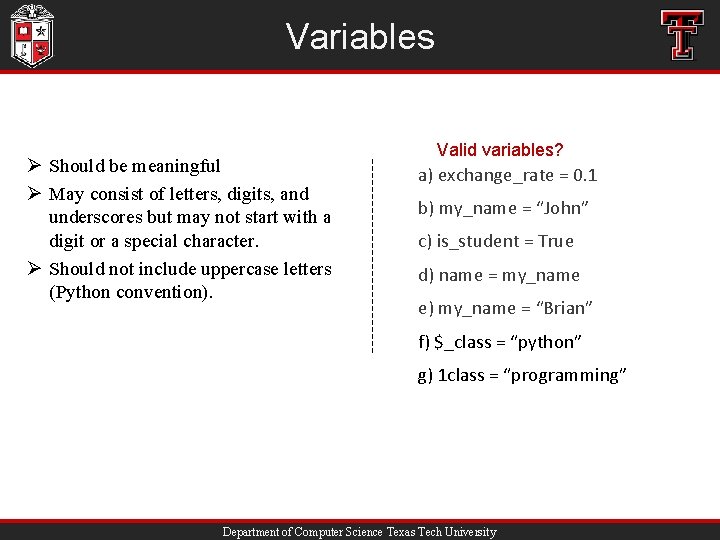 Variables

➢ Should be meaningful

➢ May consist of letters, digits, and underscores but may not start with a digit or a special character.

➢ Should not include uppercase letters (Python convention).

Valid variables?

a) exchange_rate = 0.1

b) my_name = “John”

c) is_student = True

d) name = my_name

e) my_name = “Brian”

f) $_class = “python”

g) 1class = “programming”

Department of Computer Science Texas Tech University